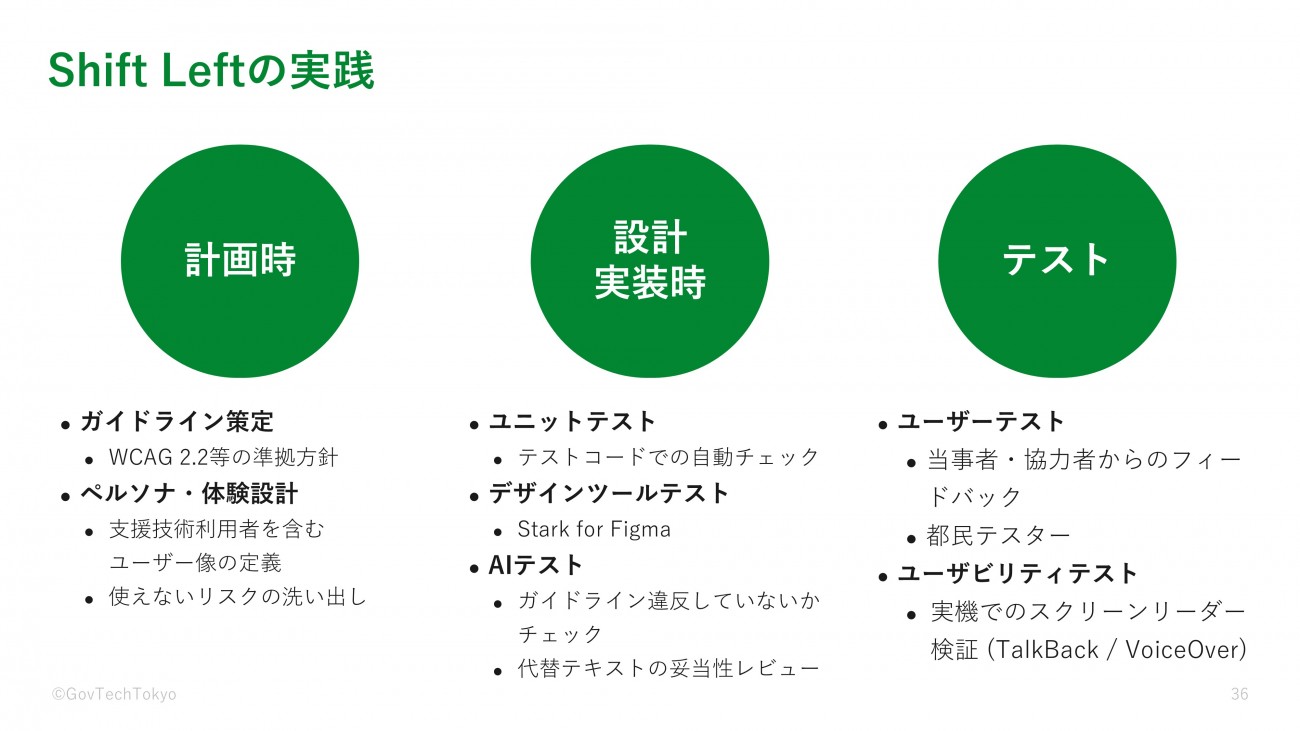 Shift Leftの実践

計画時

• ガイドライン策定
• WCAG 2.2等の準拠方針
• ペルソナ・体験設計
• 支援技術利用者を含むユーザー像の定義
• 使えないリスクの洗い出し

設計
実装時

• ユニットテスト
• テストコードでの自動チェック
• デザインツールテスト
• Stark for Figma
• AIテスト
• ガイドライン違反していないかチェック
• 代替テキストの妥当性レビュー

テスト

• ユーザーテスト
• 当事者・協力者からのフィードバック
• 都民テスター
• ユーザビリティテスト
• 実機でのスクリーンリーダー検証 (TalkBack / VoiceOver)

©GovTechTokyo

36